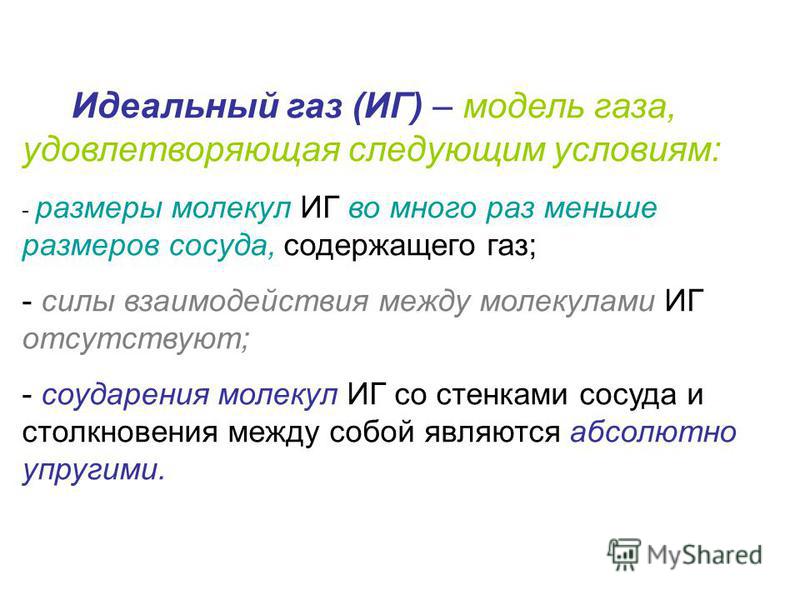 Идеальный газ (ИГ) – модель газа, удовлетворяющая следующим условиям:

- размеры молекул ИГ во много раз меньше размеров сосуда, содержащего газ;

- силы взаимодействия между молекулами ИГ отсутствуют;

- соударения молекул ИГ со стенками сосуда и столкновения между собой являются абсолютно упругими.

MyShared